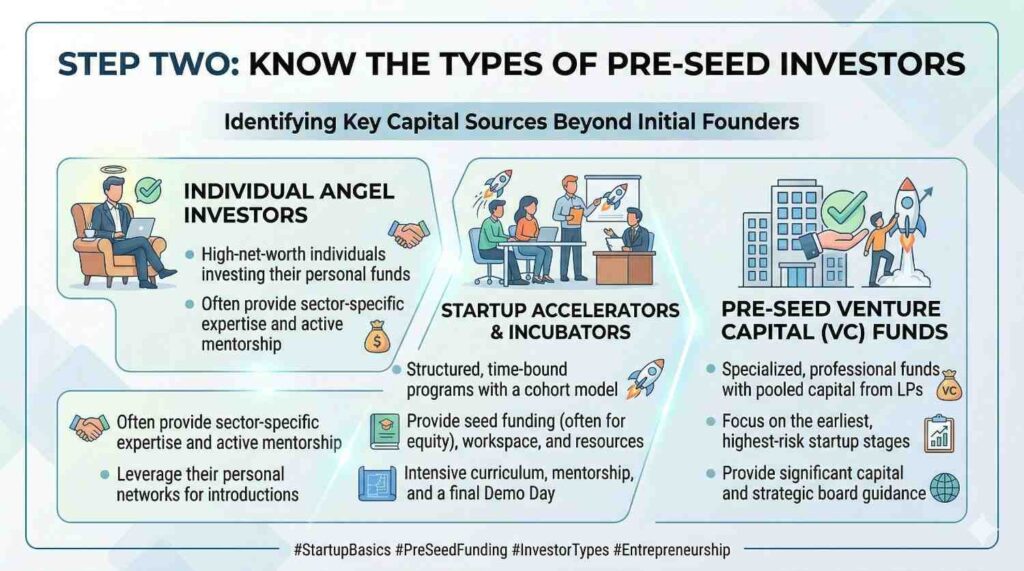 STEP TWO: KNOW THE TYPES OF PRE-SEED INVESTORS

Identifying Key Capital Sources Beyond Initial Founders

INDIVIDUAL ANGEL INVESTORS

High-net-worth individuals investing their personal funds

Often provide sector-specific expertise and active mentorship

$

Often provide sector-specific expertise and active mentorship

Leverage their personal networks for introductions

STARTUP ACCELERATORS & INCUBATORS

Structured, time-bound programs with a cohort model

Provide seed funding (often for equity), workspace, and resources

Intensive curriculum, mentorship, and a final Demo Day

PRE-SEED VENTURE CAPITAL (VC) FUNDS

Specialized, professional funds with pooled capital from LPs

VC

Focus on the earliest, highest-risk startup stages

Provide significant capital and strategic board guidance

#StartupBasics #PreSeedFunding #InvestorTypes #Entrepreneurship